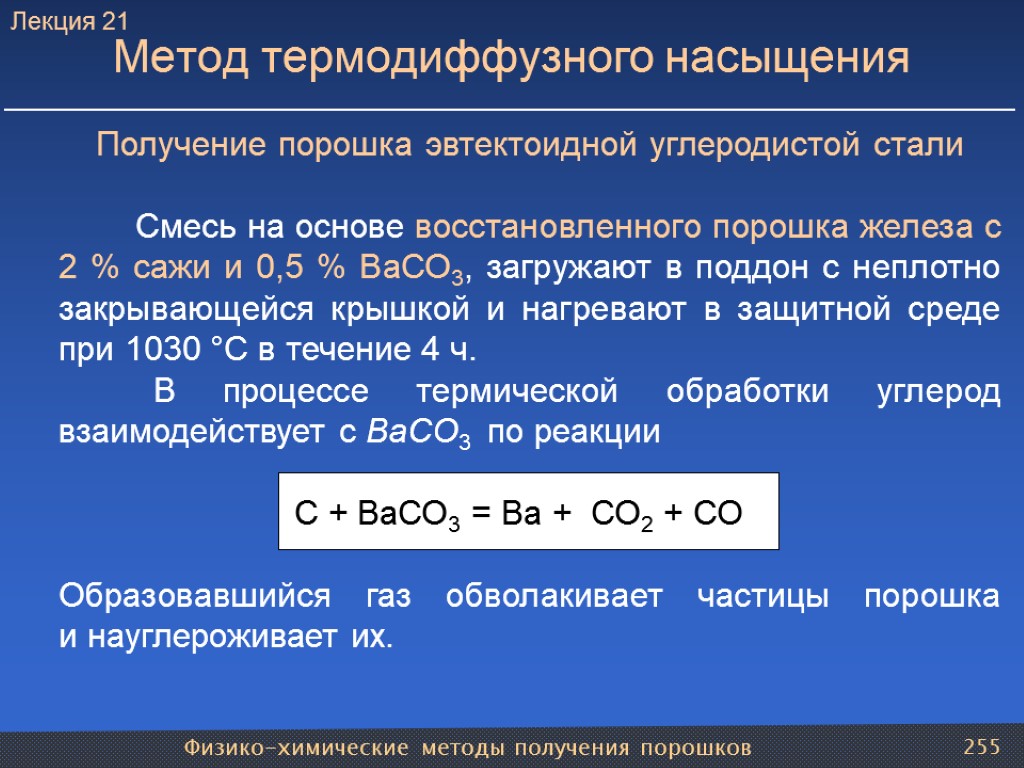 Лекция 21
Метод термодиффузного насыщения

Получение порошка эвтектоидной углеродистой стали

Смесь на основе восстановленного порошка железа с 2 % сажи и 0,5 % $BaCO_3$, загружают в поддон с неплотно закрывающейся крышкой и нагревают в защитной среде при 1030 °С в течение 4 ч.

В процессе термической обработки углерод взаимодействует с $BaCO_3$ по реакции

$C + BaCO_3 = Ba + CO_2 + CO$

Образовавшийся газ обволакивает частицы порошка и науглероживает их.

Физико-химические методы получения порошков
255